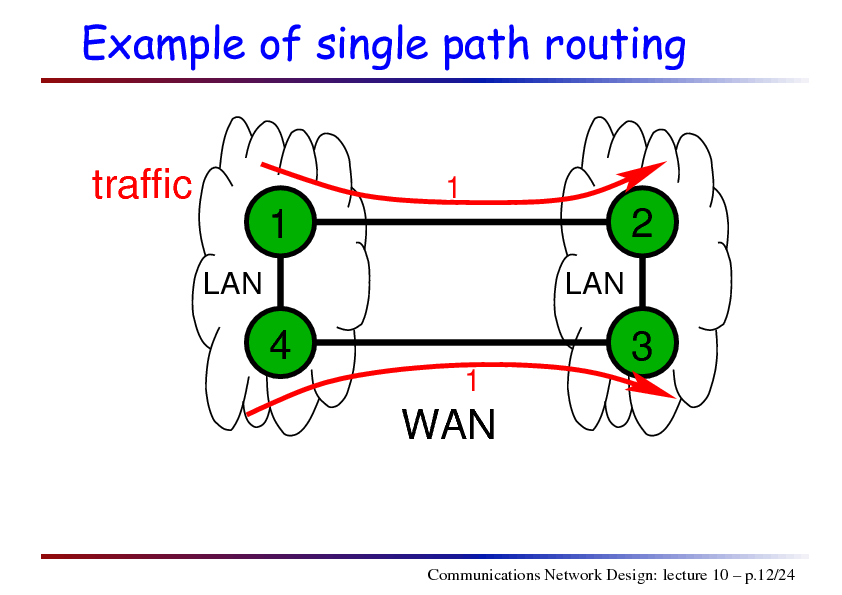 Example of single path routing

traffic

1

1

2

LAN

LAN

4

3

1

WAN

Communications Network Design: lecture 10 – p.12/24